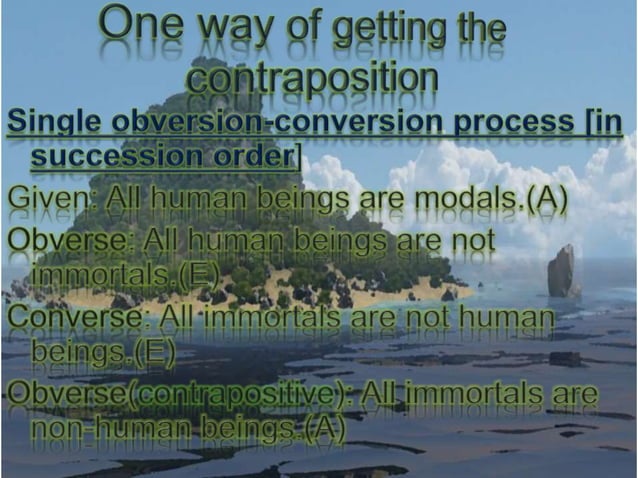 One way of getting the contraposition

Single obversion-conversion process [in succession order]

Given: All human beings are modals.(A)

Obverse: All human beings are not immortals.(E)

Converse: All immortals are not human beings.(E)

Obverse(contrapositive): All immortals are non-human beings.(A)